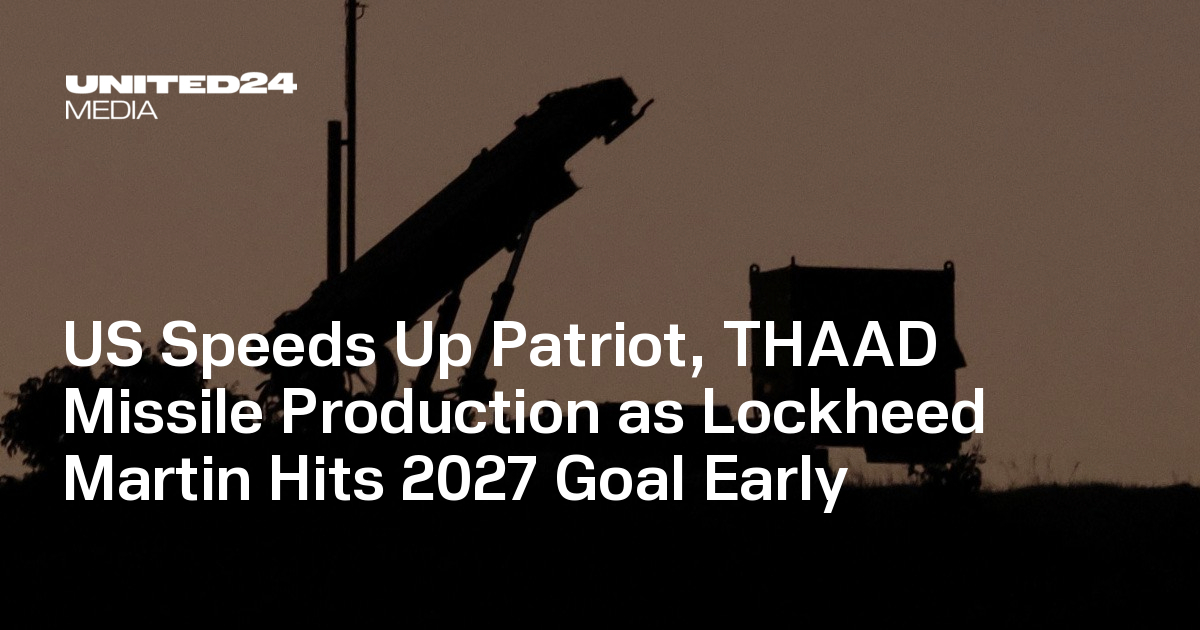 UNITED24
MEDIA

US Speeds Up Patriot, THAAD Missile Production as Lockheed Martin Hits 2027 Goal Early